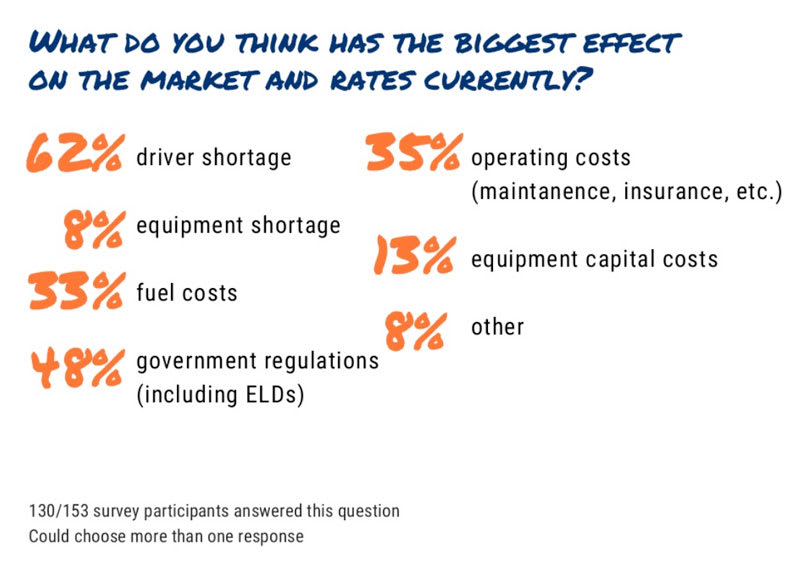 WHAT DO YOU THINK HAS THE BIGGEST EFFECT ON THE MARKET AND RATES CURRENTLY?

62% driver shortage

8% equipment shortage

33% fuel costs

48% government regulations (including ELDs)

35% operating costs (maintanence, insurance, etc.)

13% equipment capital costs

8% other

130/153 survey participants answered this question
Could choose more than one response